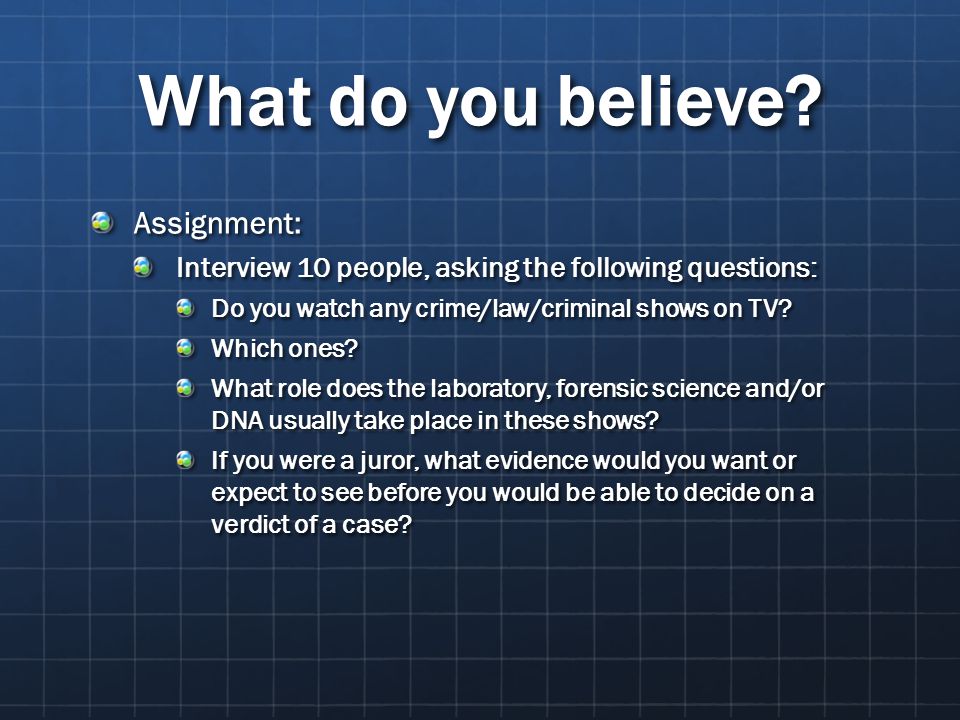 What do you believe?

Assignment:

Interview 10 people, asking the following questions:

Do you watch any crime/law/criminal shows on TV?

Which ones?

What role does the laboratory, forensic science and/or DNA usually take place in these shows?

If you were a juror, what evidence would you want or expect to see before you would be able to decide on a verdict of a case?